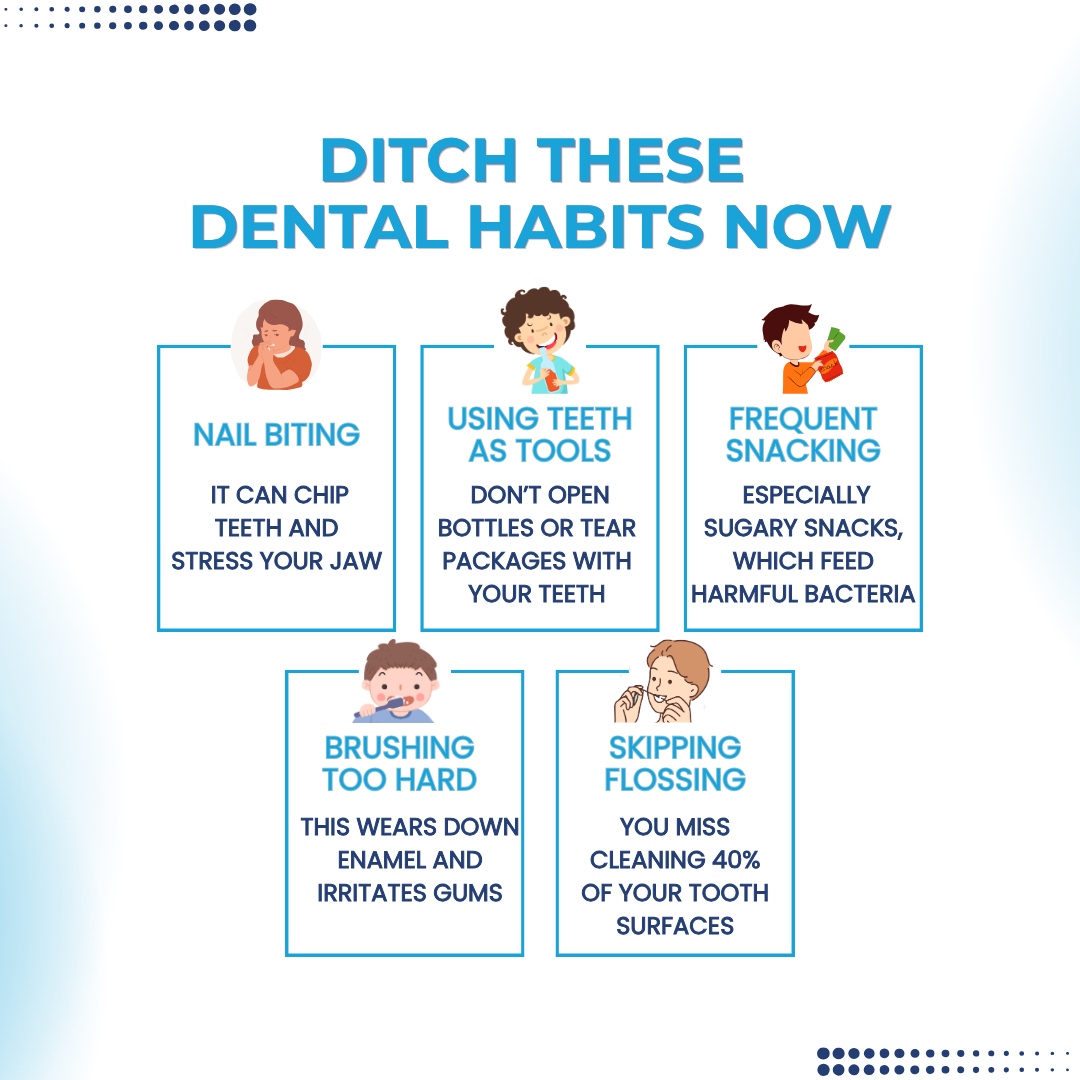 DITCH THESE DENTAL HABITS NOW

NAIL BITING

IT CAN CHIP TEETH AND STRESS YOUR JAW

USING TEETH AS TOOLS

DON'T OPEN BOTTLES OR TEAR PACKAGES WITH YOUR TEETH

FREQUENT SNACKING

ESPECIALLY SUGARY SNACKS, WHICH FEED HARMFUL BACTERIA

BRUSHING TOO HARD

THIS WEARS DOWN ENAMEL AND IRRITATES GUMS

SKIPPING FLOSSING

YOU MISS CLEANING 40% OF YOUR TOOTH SURFACES